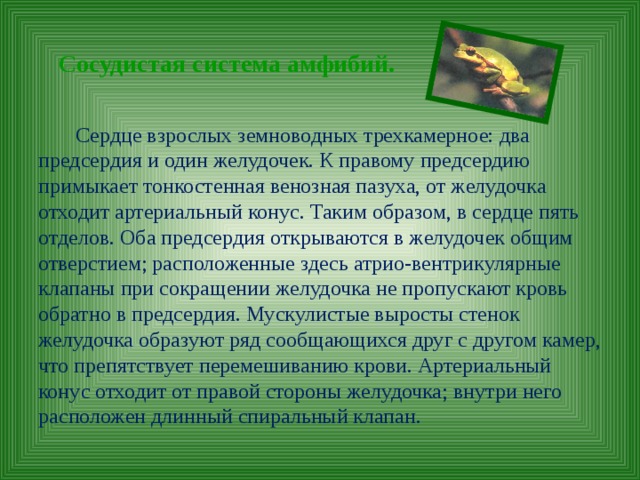 Сосудистая система амфибий.

Сердце взрослых земноводных трехкамерное: два предсердия и один желудочек. К правому предсердию примыкает тонкостенная венозная пазуха, от желудочка отходит артериальный конус. Таким образом, в сердце пять отделов. Оба предсердия открываются в желудочек общим отверстием; расположенные здесь атрио-вентрикулярные клапаны при сокращении желудочка не пропускают кровь обратно в предсердия. Мускулистые выросты стенок желудочка образуют ряд сообщающихся друг с другом камер, что препятствует перемешиванию крови. Артериальный конус отходит от правой стороны желудочка; внутри него расположен длинный спиральный клапан.